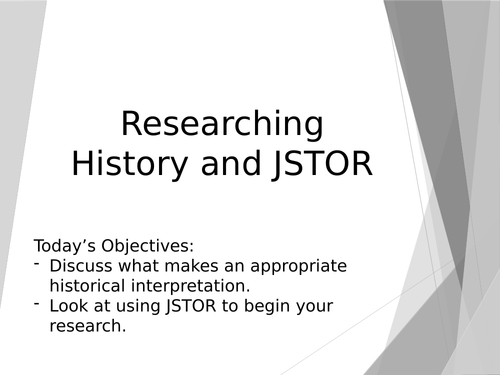 Researching History and JSTOR

Today’s Objectives:
- Discuss what makes an appropriate historical interpretation.
- Look at using JSTOR to begin your research.